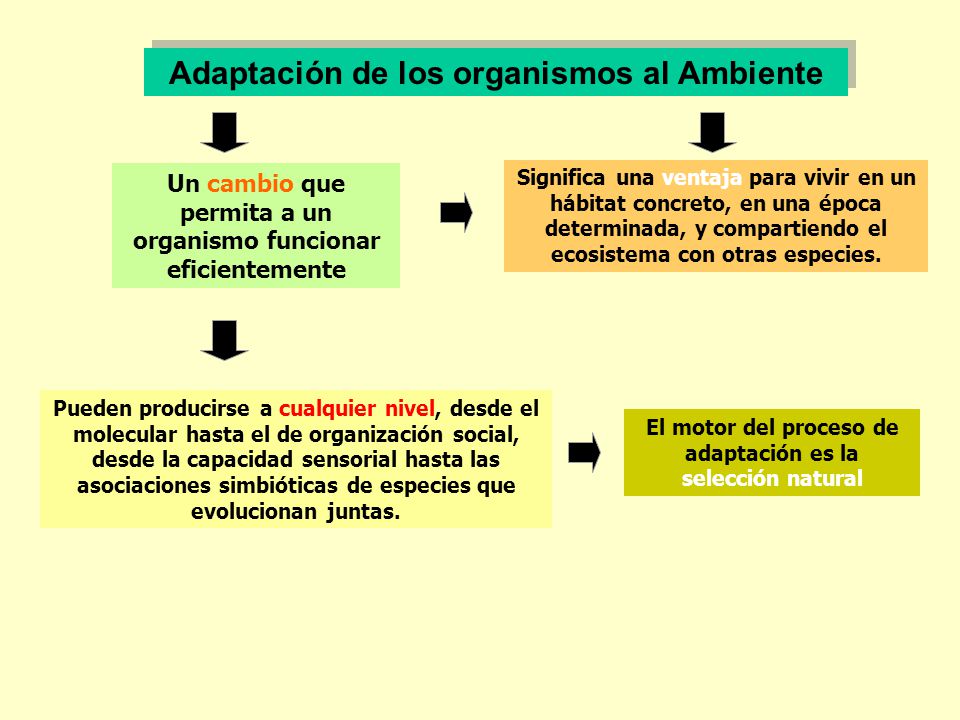 Adaptación de los organismos al Ambiente

Un cambio que permita a un organismo funcionar eficientemente

Significa una ventaja para vivir en un hábitat concreto, en una época determinada, y compartiendo el ecosistema con otras especies.

Pueden producirse a cualquier nivel, desde el molecular hasta el de organización social, desde la capacidad sensorial hasta las asociaciones simbióticas de especies que evolucionan juntas.

El motor del proceso de adaptación es la selección natural